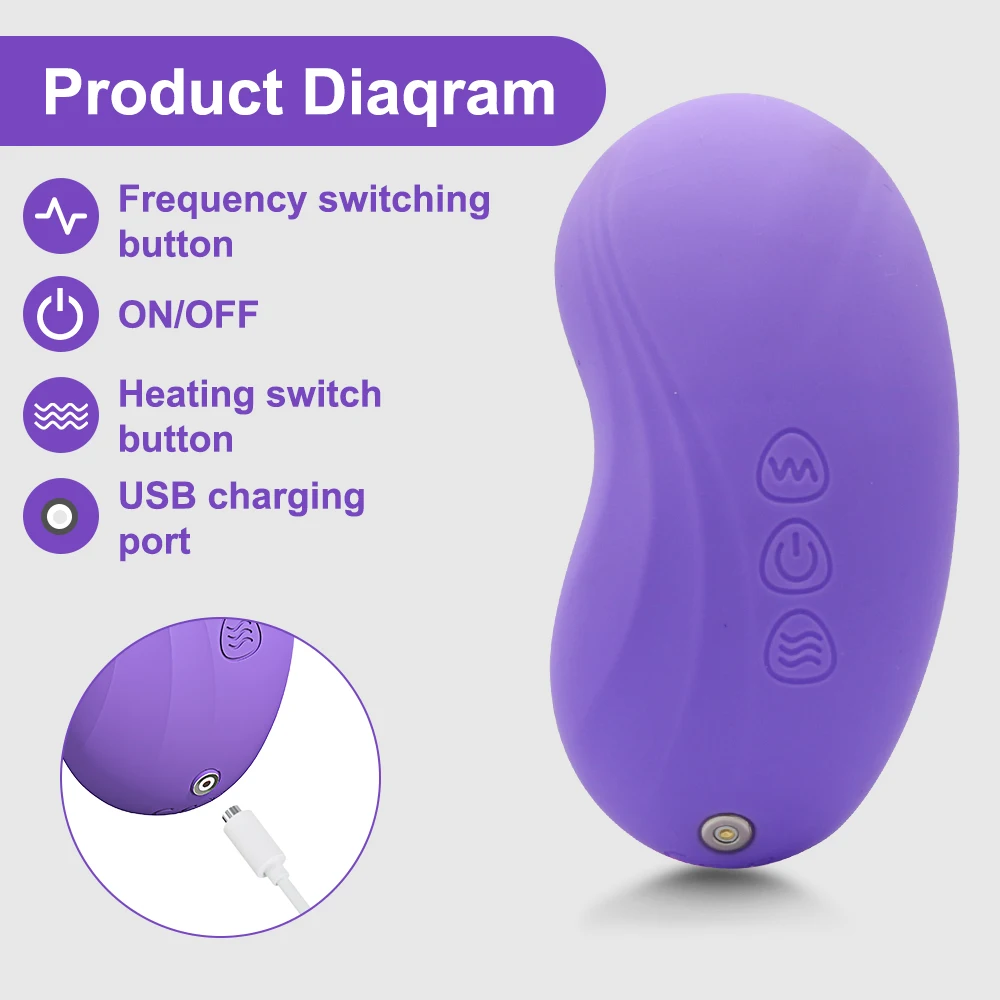 Product Diaqram

Frequency switching button

ON/OFF

Heating switch button

USB charging port